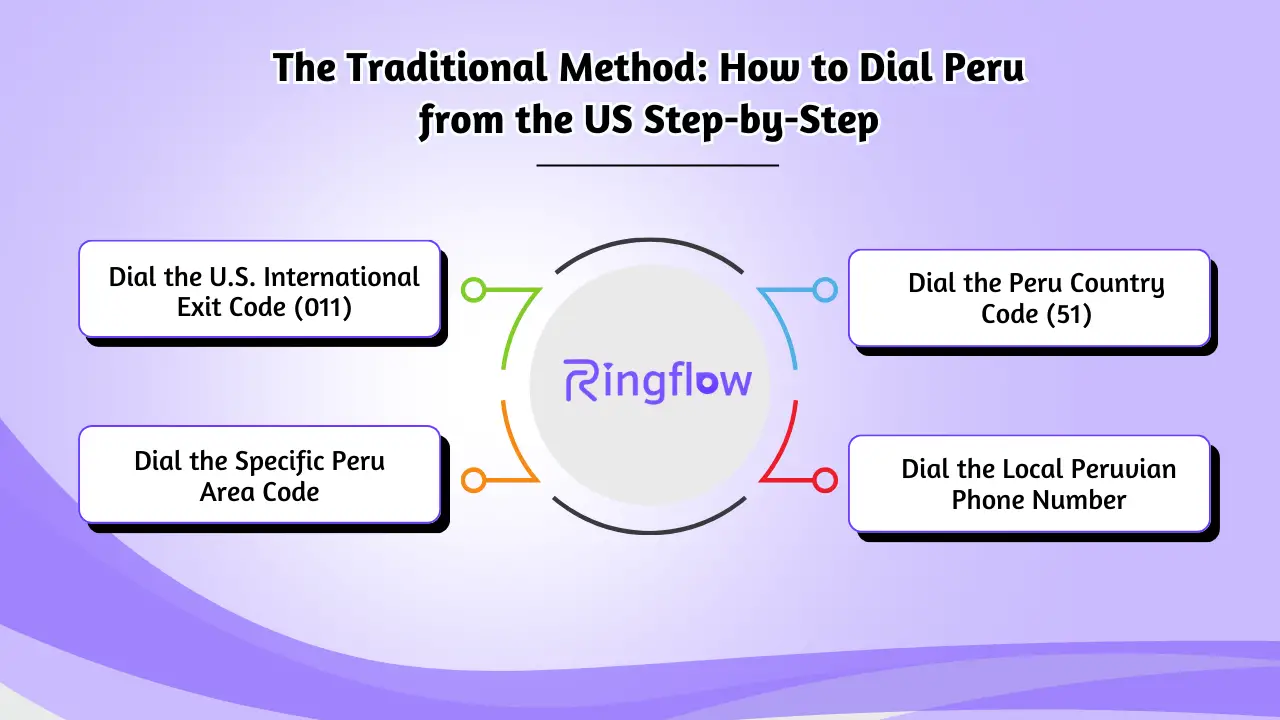 The Traditional Method: How to Dial Peru from the US Step-by-Step

Dial the U.S. International Exit Code (011)

Dial the Peru Country Code (51)

Ringflow

Dial the Specific Peru Area Code

Dial the Local Peruvian Phone Number